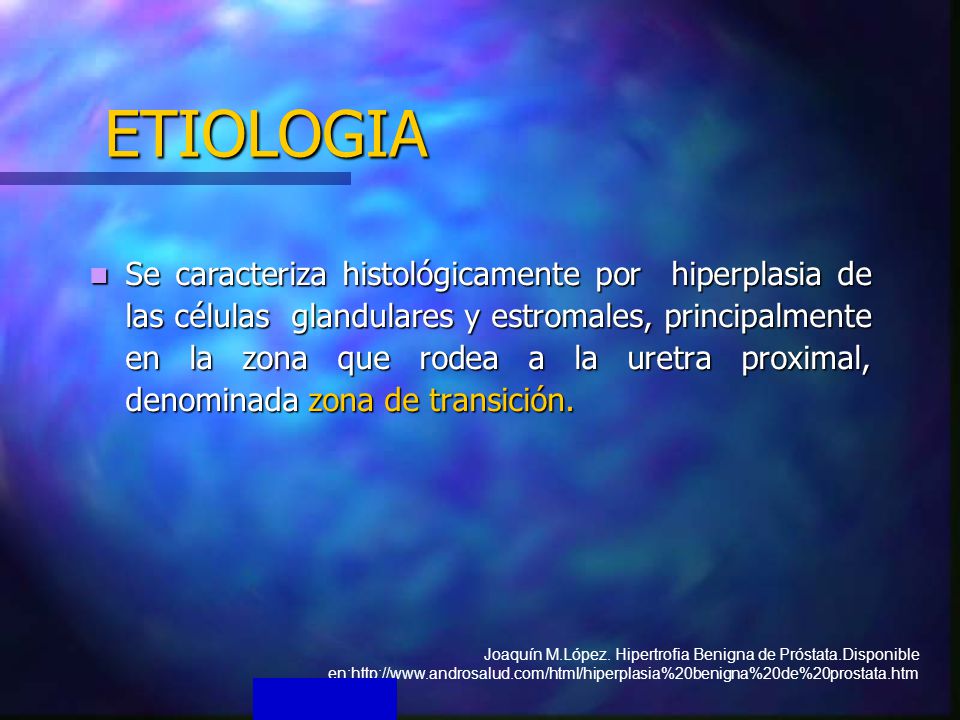 ETIOLOGIA

Se caracteriza histológicamente por hiperplasia de las células glandulares y estromales, principalmente en la zona que rodea a la uretra proximal, denominada zona de transición.

Joaquín M.López. Hipertrofia Benigna de Próstata.Disponible en:http://www.androsalud.com/html/hiperplasia%20benigna%20de%20prostata.htm